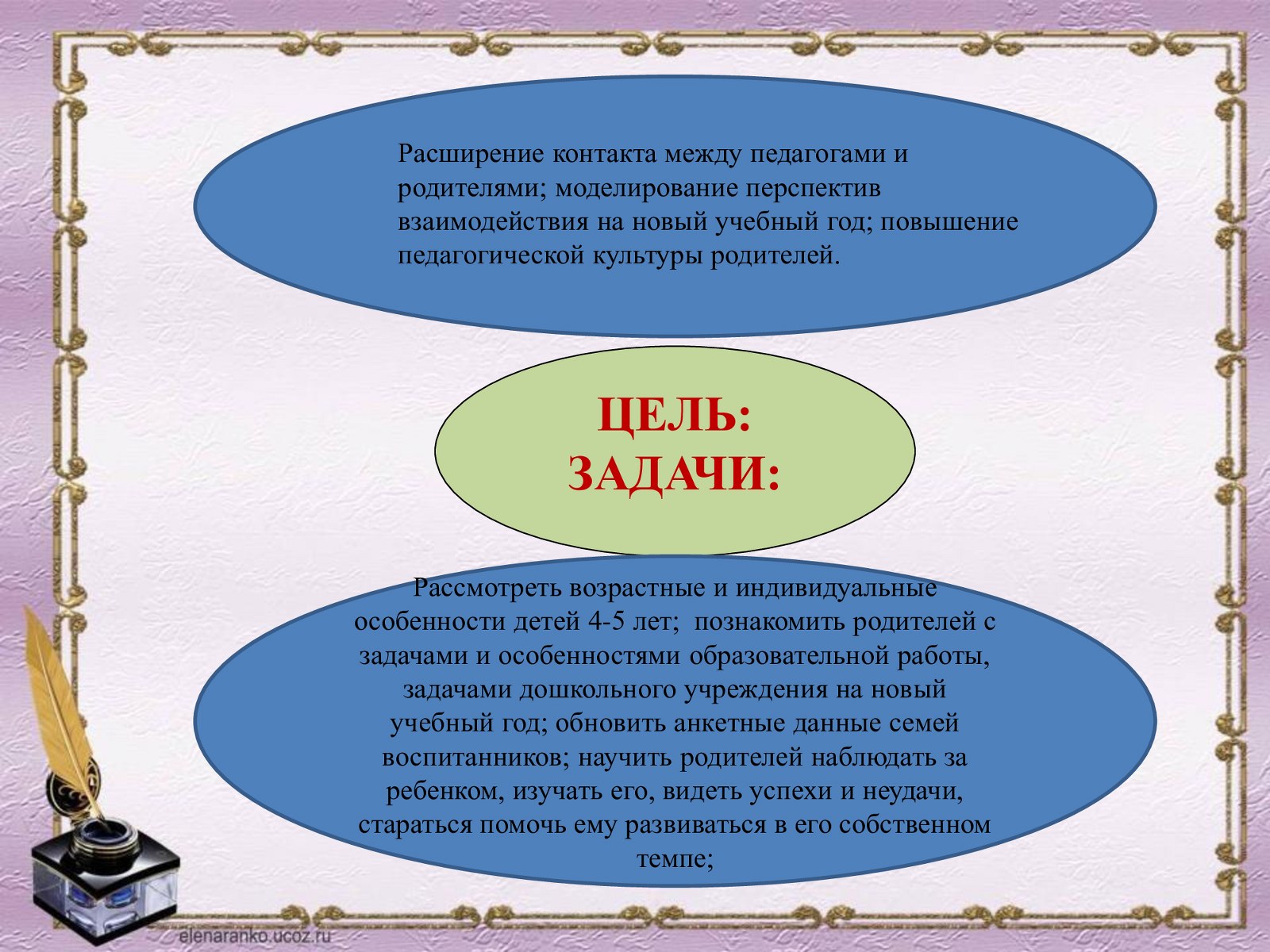 Расширение контакта между педагогами и родителями; моделирование перспектив взаимодействия на новый учебный год; повышение педагогической культуры родителей.

ЦЕЛЬ:
ЗАДАЧИ:

Рассмотреть возрастные и индивидуальные особенности детей 4-5 лет; познакомить родителей с задачами и особенностями образовательной работы, задачами дошкольного учреждения на новый учебный год; обновить анкетные данные семей воспитанников; научить родителей наблюдать за ребенком, изучать его, видеть успехи и неудачи, стараться помочь ему развиваться в его собственном темпе;

elenaranko.ucoz.ru